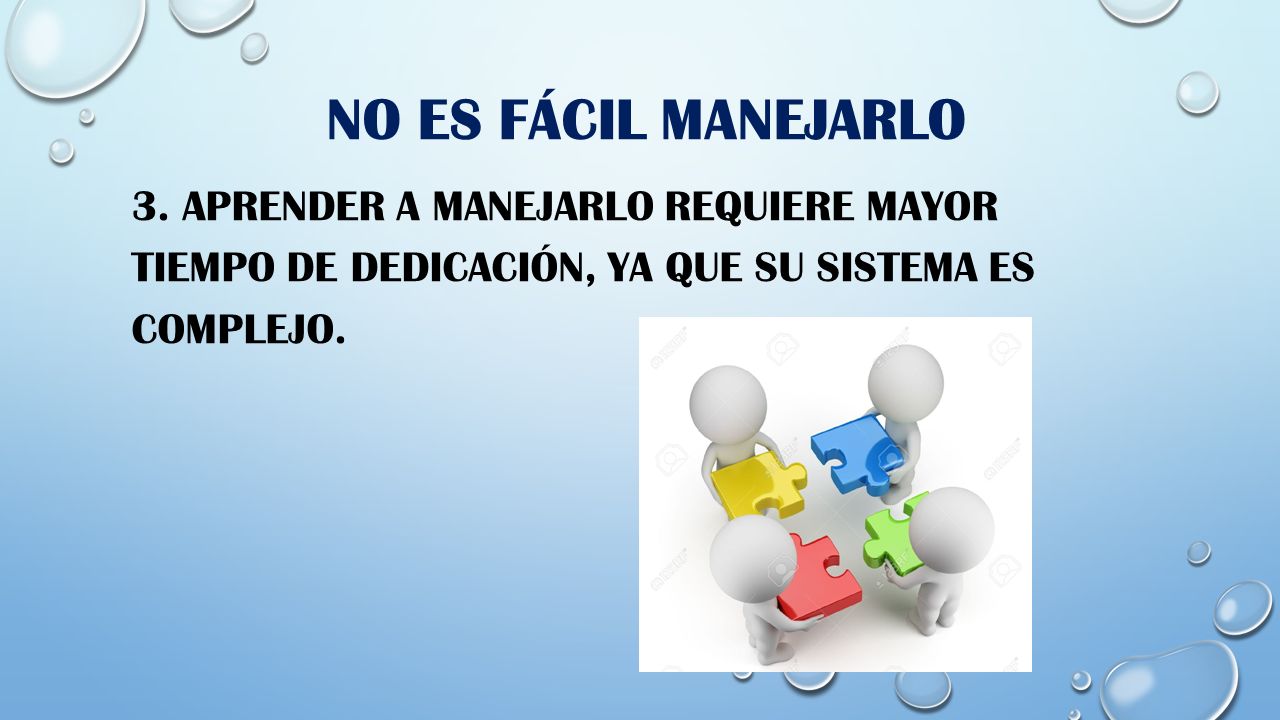 NO ES FÁCIL MANEJARLO

3. APRENDER A MANEJARLO REQUIERE MAYOR TIEMPO DE DEDICACIÓN, YA QUE SU SISTEMA ES COMPLEJO.